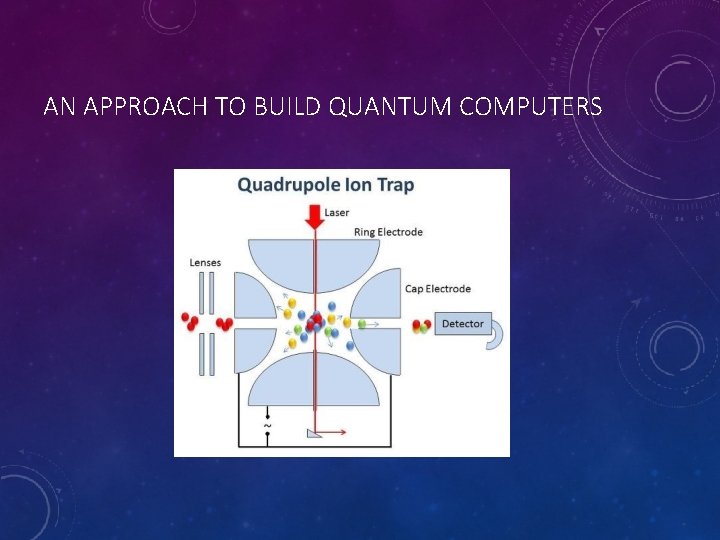 AN APPROACH TO BUILD QUANTUM COMPUTERS

Quadrupole Ion Trap

Laser

Ring Electrode

Lenses

Cap Electrode

Detector

~